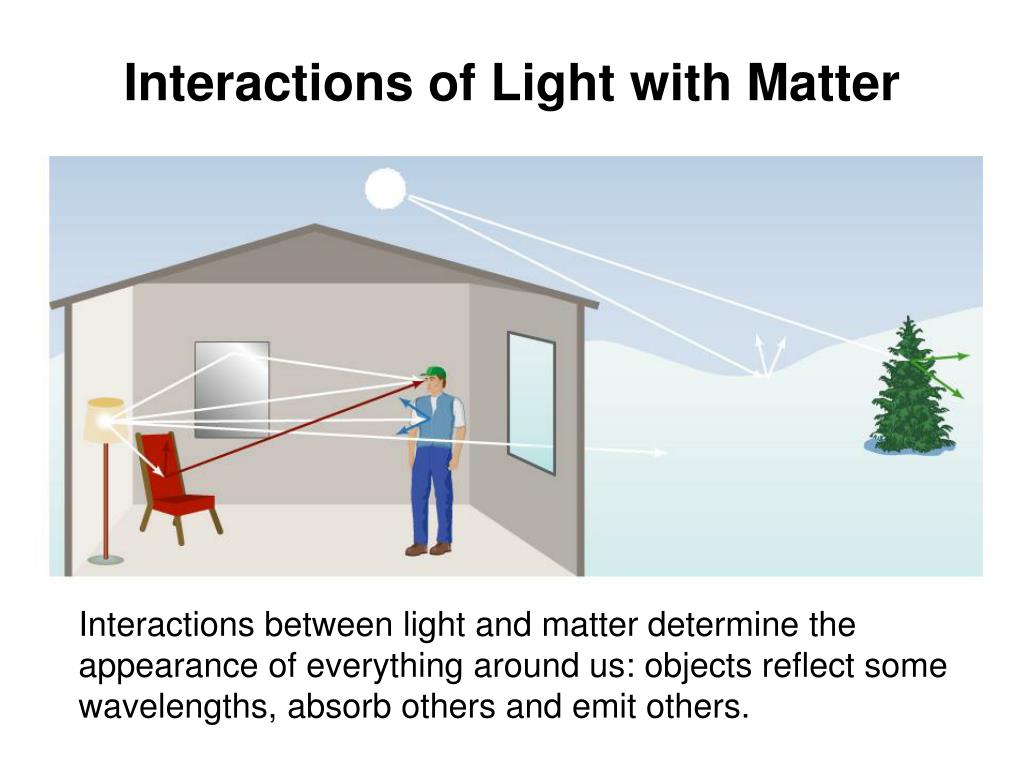 Interactions of Light with Matter

Interactions between light and matter determine the appearance of everything around us: objects reflect some wavelengths, absorb others and emit others.